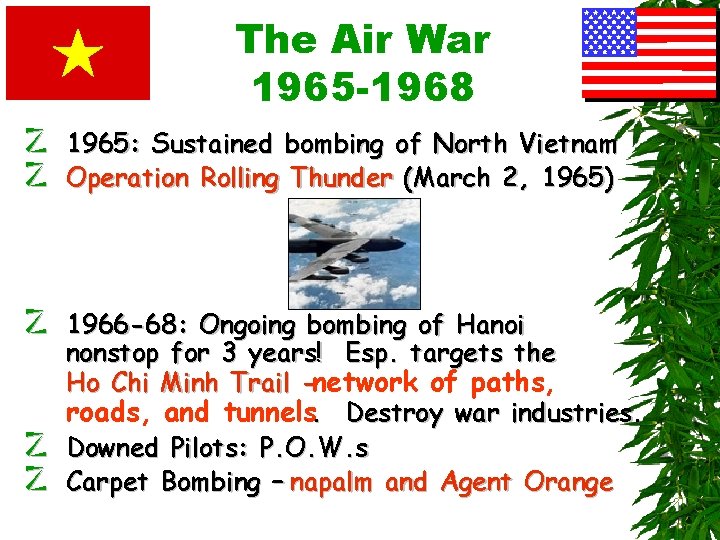 The Air War
1965-1968

Z 1965: Sustained bombing of North Vietnam
Z Operation Rolling Thunder (March 2, 1965)

Z 1966-68: Ongoing bombing of Hanoi nonstop for 3 years! Esp. targets the Ho Chi Minh Trail –network of paths, roads, and tunnels. Destroy war industries.
Z Downed Pilots: P.O.W.s
Z Carpet Bombing – napalm and Agent Orange